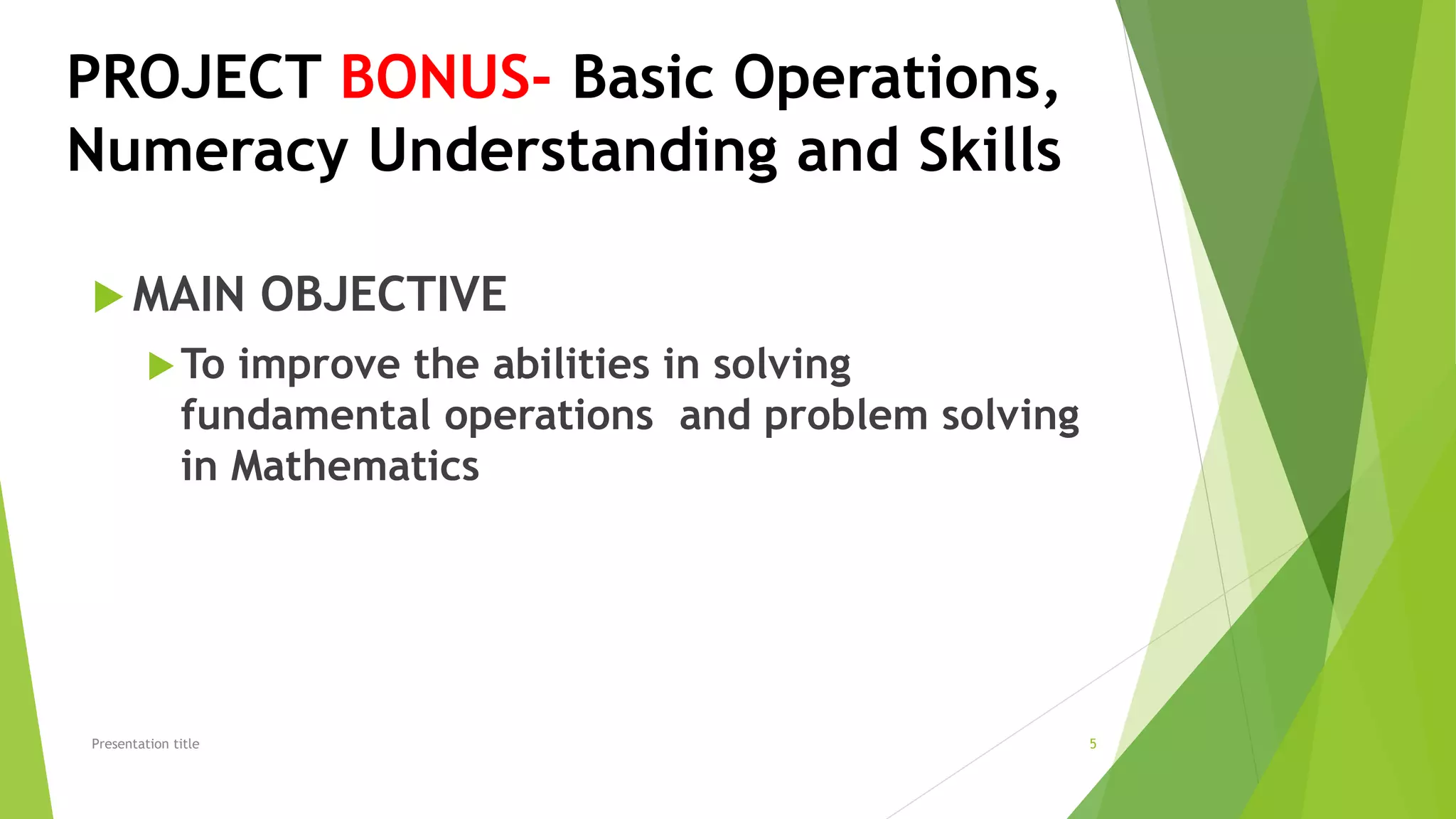 PROJECT BONUS- Basic Operations, Numeracy Understanding and Skills

MAIN OBJECTIVE

To improve the abilities in solving fundamental operations  and problem solving in Mathematics

Presentation title

5